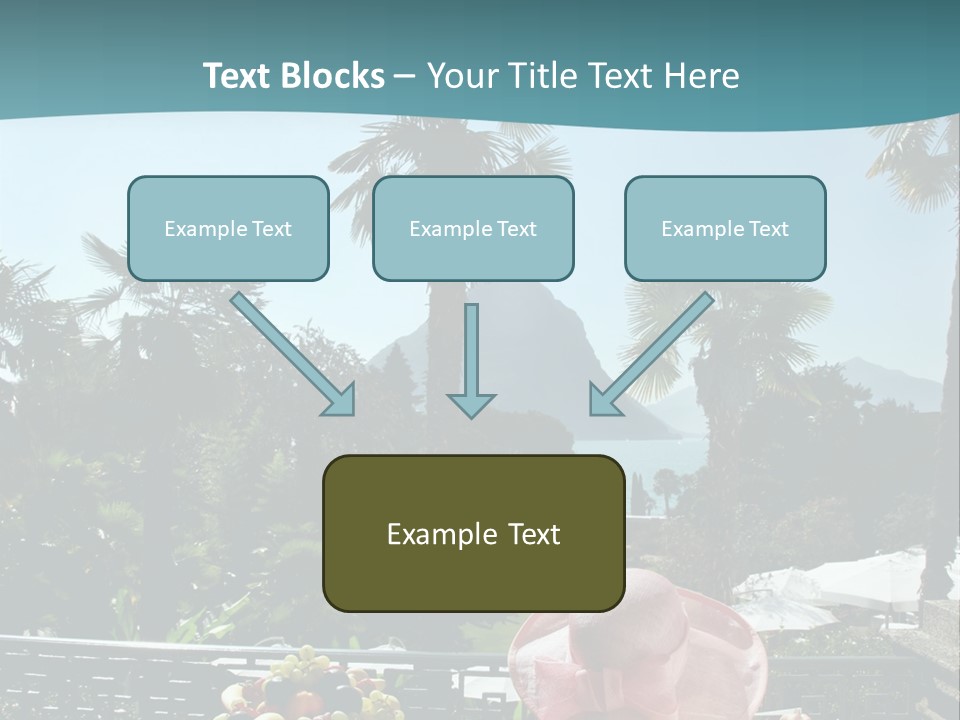 Text Blocks – Your Title Text Here

Example Text

Example Text

Example Text

Example Text